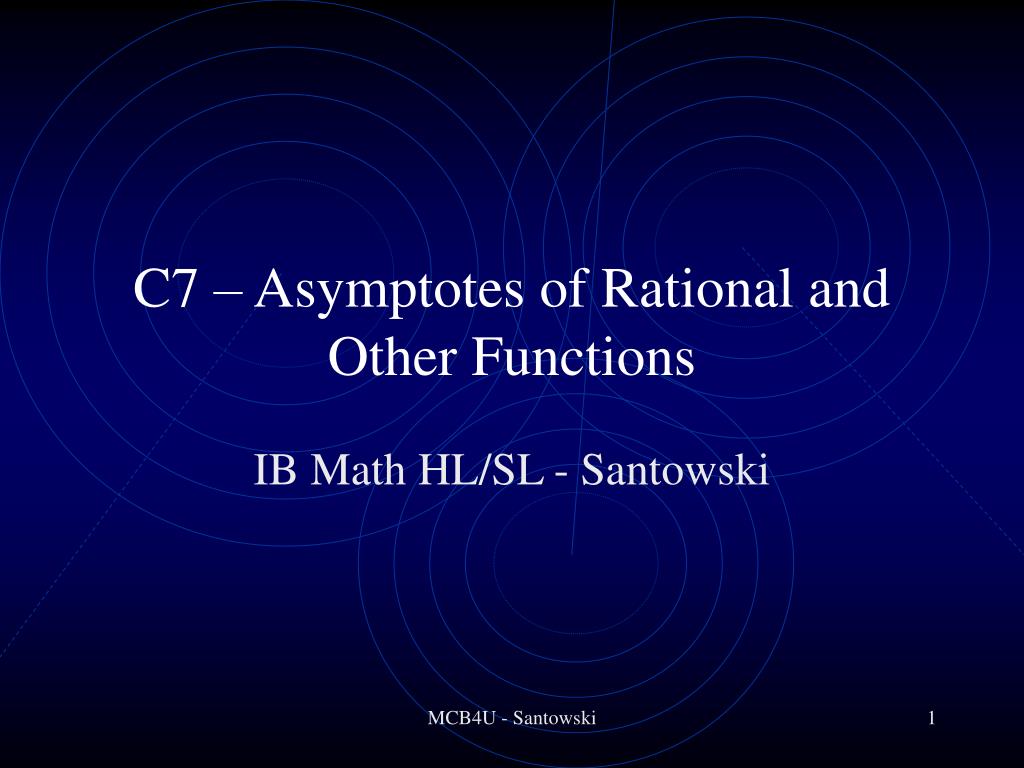 C7 – Asymptotes of Rational and Other Functions

IB Math HL/SL - Santowski

MCB4U - Santowski

1